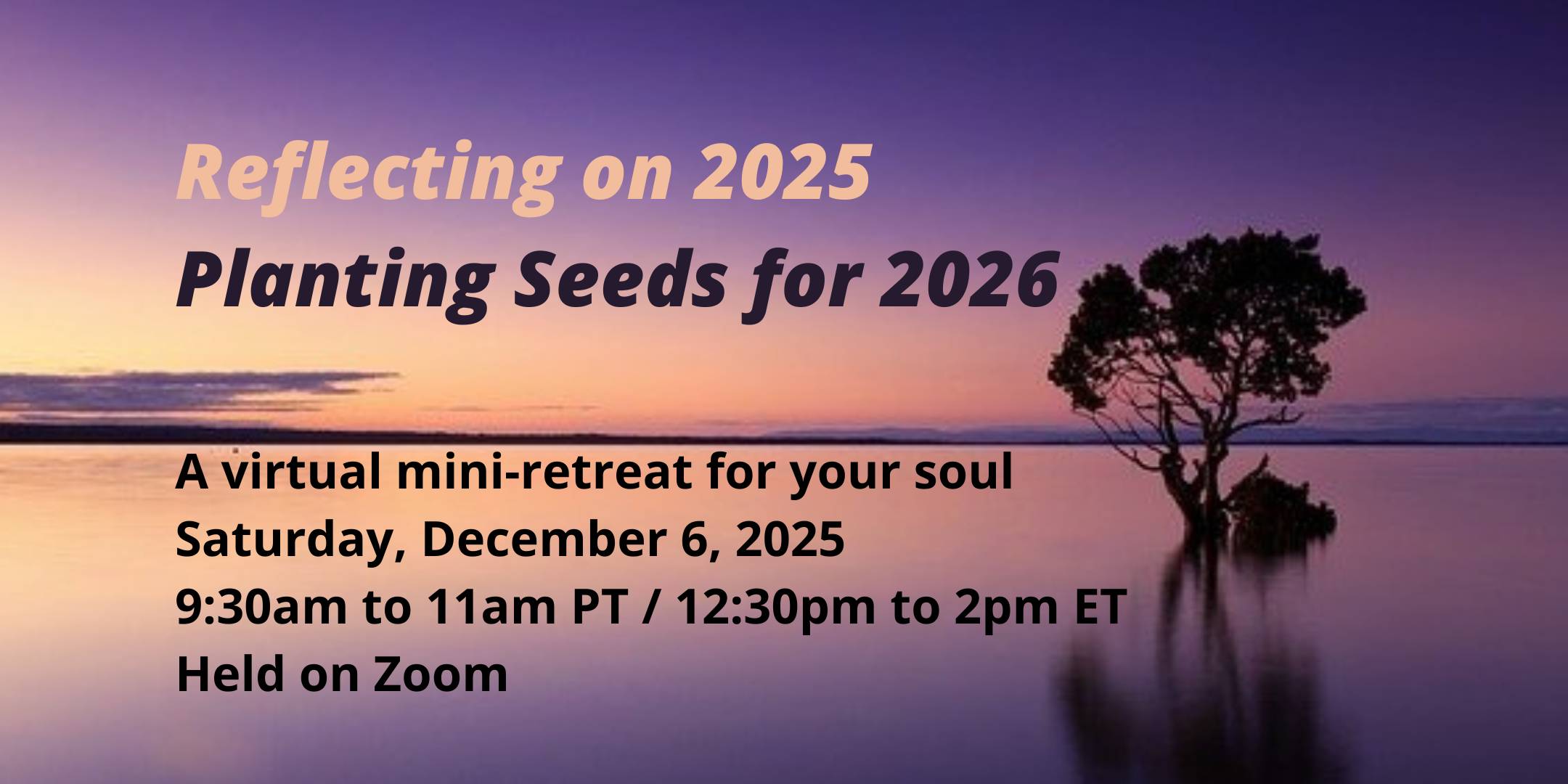 Reflecting on 2025
Planting Seeds for 2026

A virtual mini-retreat for your soul
Saturday, December 6, 2025
9:30am to 11am PT / 12:30pm to 2pm ET
Held on Zoom